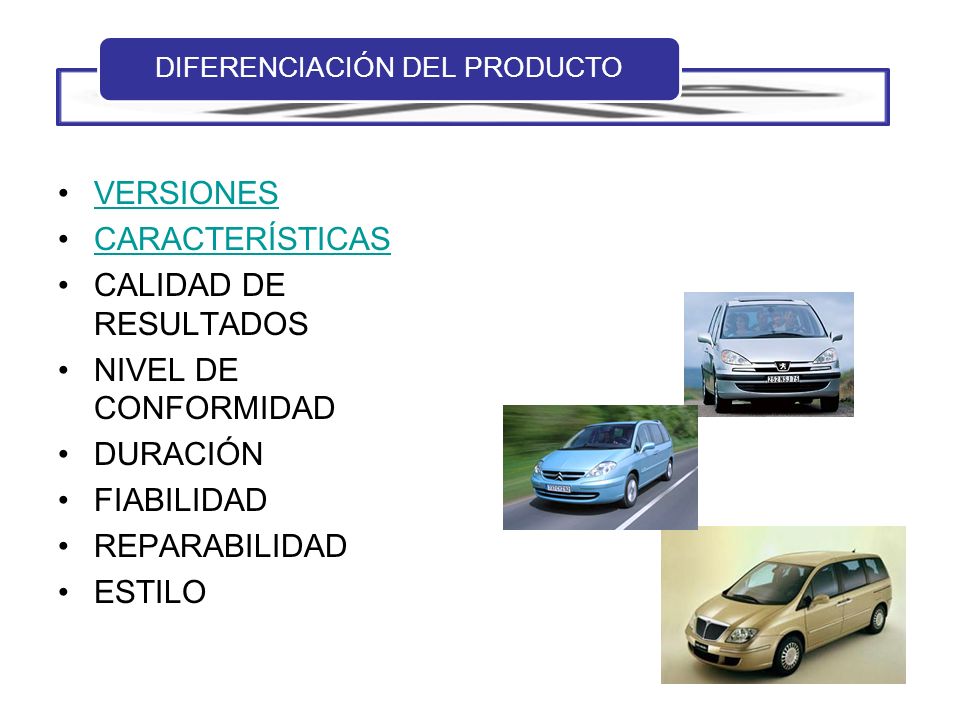 DIFERENCIACIÓN DEL PRODUCTO

• VERSIONES
• CARACTERÍSTICAS
• CALIDAD DE RESULTADOS
• NIVEL DE CONFORMIDAD
• DURACIÓN
• FIABILIDAD
• REPARABILIDAD
• ESTILO